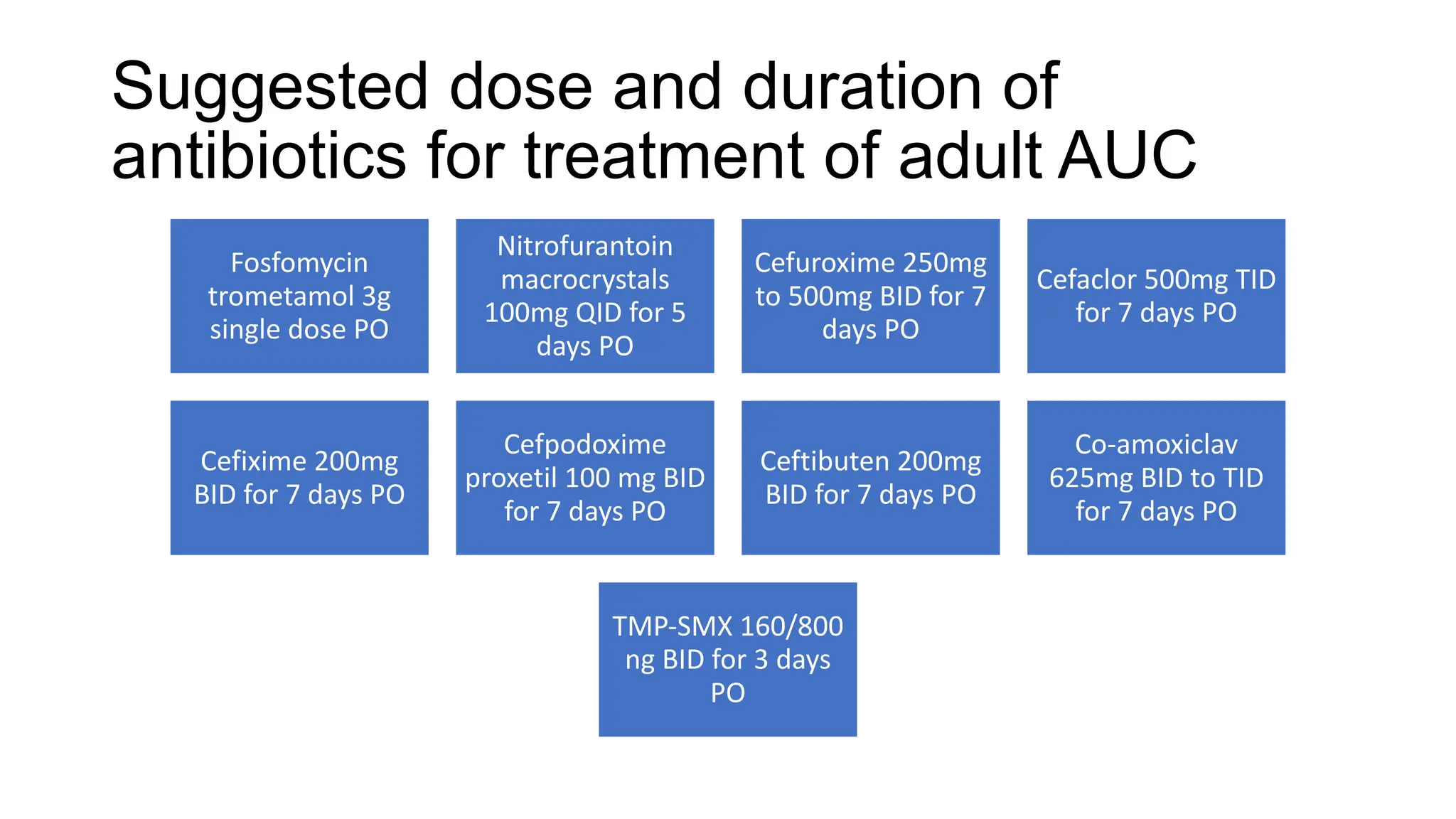 Suggested dose and duration of antibiotics for treatment of adult AUC

Fosfomycin trometamol 3g single dose PO

Nitrofurantoin macrocrystals 100mg QID for 5 days PO

Cefuroxime 250mg to 500mg BID for 7 days PO

Cefaclor 500mg TID for 7 days PO

Cefixime 200mg BID for 7 days PO

Cefpodoxime proxetil 100 mg BID for 7 days PO

Ceftibuten 200mg BID for 7 days PO

Co-amoxiclav 625mg BID to TID for 7 days PO

TMP-SMX 160/800 ng BID for 3 days PO